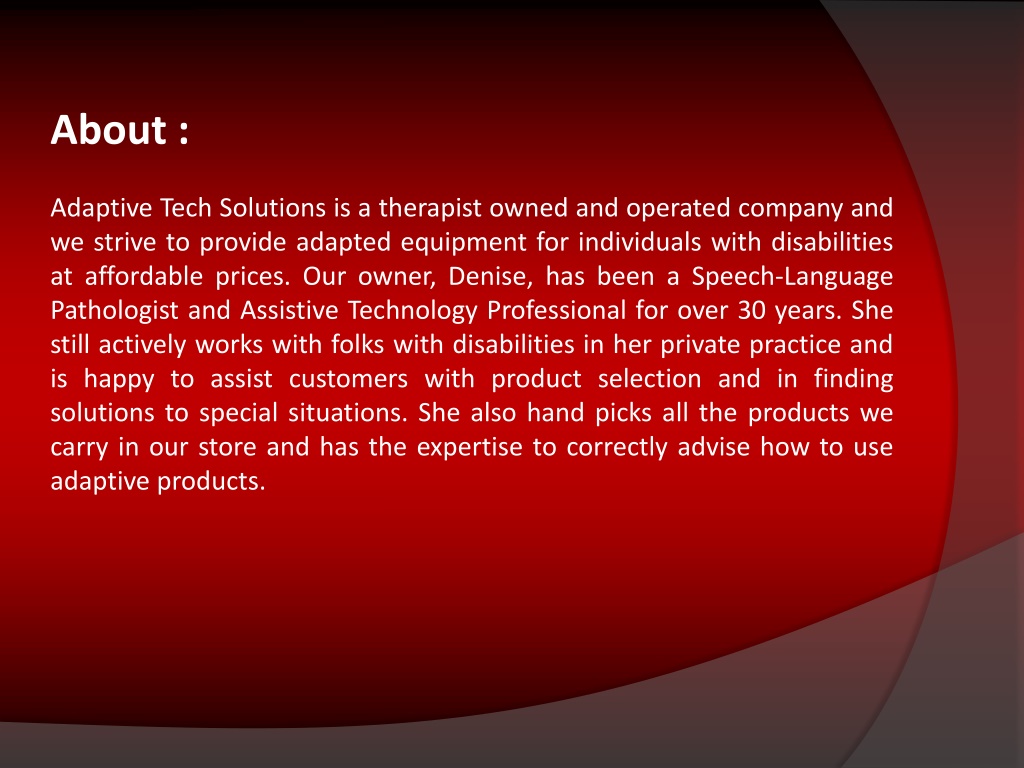 About :

Adaptive Tech Solutions is a therapist owned and operated company and we strive to provide adapted equipment for individuals with disabilities at affordable prices. Our owner, Denise, has been a Speech-Language Pathologist and Assistive Technology Professional for over 30 years. She still actively works with folks with disabilities in her private practice and is happy to assist customers with product selection and in finding solutions to special situations. She also hand picks all the products we carry in our store and has the expertise to correctly advise how to use adaptive products.